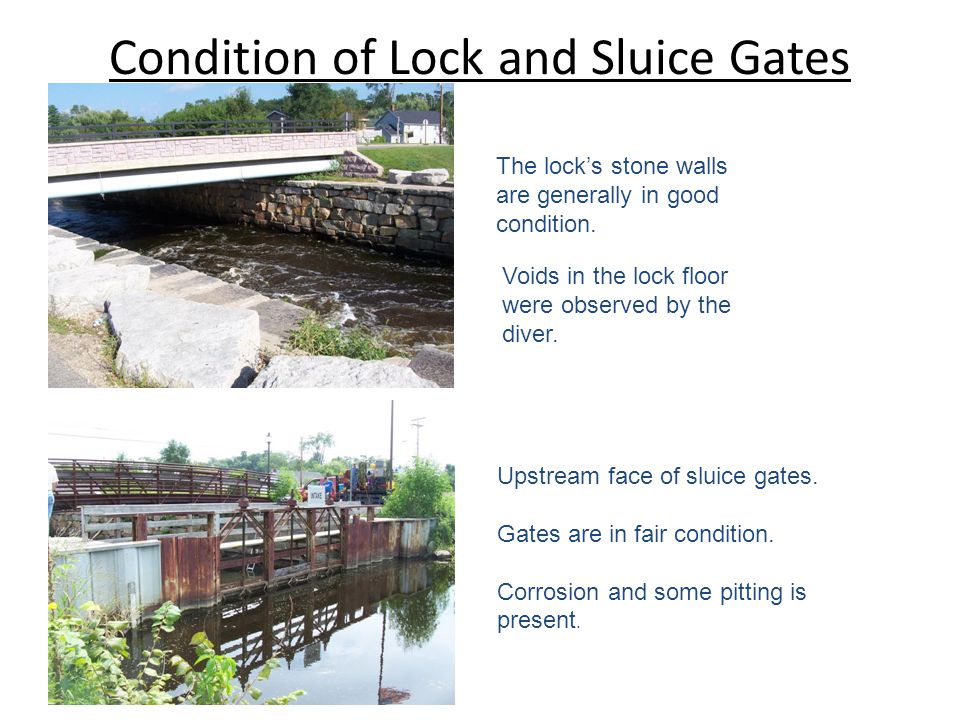 Condition of Lock and Sluice Gates

The lock's stone walls are generally in good condition.

Voids in the lock floor were observed by the diver.

INTAKE

Upstream face of sluice gates.

Gates are in fair condition.

Corrosion and some pitting is present.